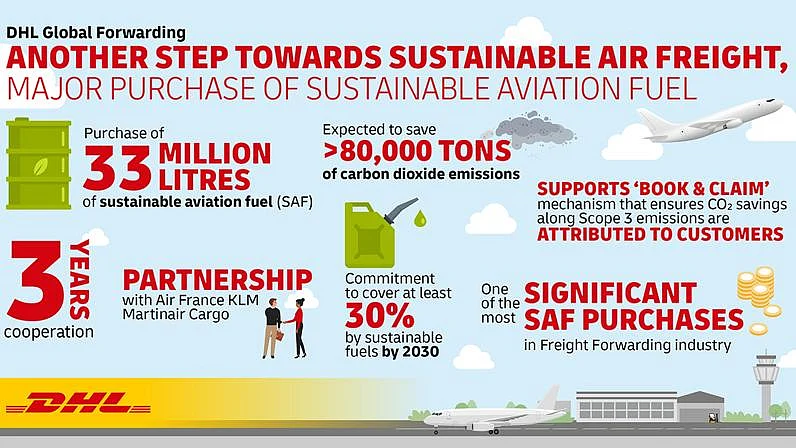 DHL Global Forwarding

ANOTHER STEP TOWARDS SUSTAINABLE AIR FREIGHT,
MAJOR PURCHASE OF SUSTAINABLE AVIATION FUEL

Purchase of
33 MILLION LITRES
of sustainable aviation fuel (SAF)

Expected to save
>80,000 TONS
of carbon dioxide emissions

SUPPORTS 'BOOK & CLAIM'
mechanism that ensures $CO_2$ savings along Scope 3 emissions are
ATTRIBUTED TO CUSTOMERS

3 YEARS
cooperation

PARTNERSHIP
with Air France KLM Martinair Cargo

Commitment to cover at least
30%
by sustainable fuels by 2030

One of the most
SIGNIFICANT SAF PURCHASES
in Freight Forwarding industry

DHL